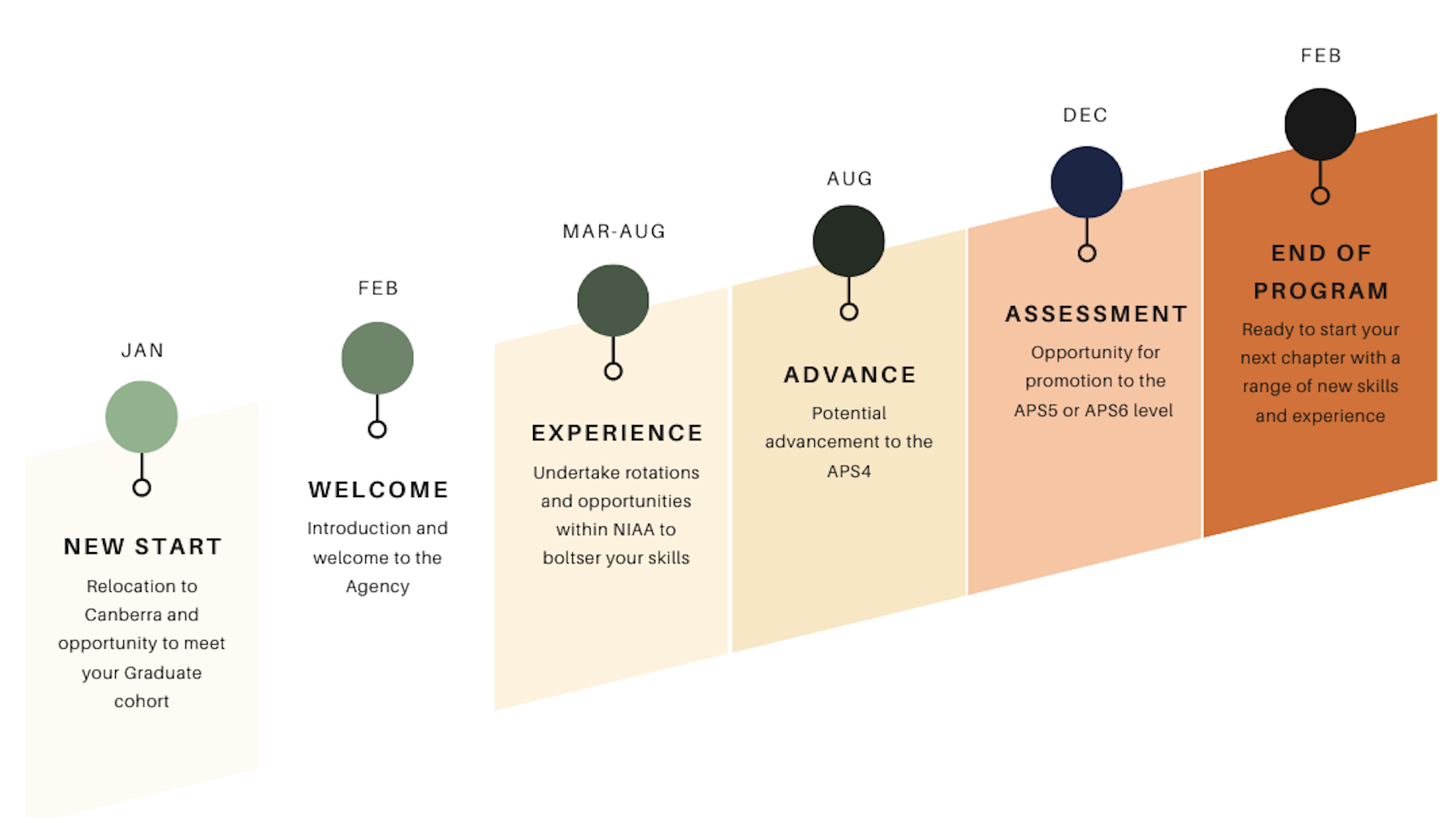 JAN

NEW START

Relocation to Canberra and opportunity to meet your Graduate cohort

FEB

WELCOME

Introduction and welcome to the Agency

MAR-AUG

EXPERIENCE

Undertake rotations and opportunities within NIAA to boltser your skills

AUG

ADVANCE

Potential advancement to the APS4

DEC

ASSESSMENT

Opportunity for promotion to the APS5 or APS6 level

FEB

END OF PROGRAM

Ready to start your next chapter with a range of new skills and experience